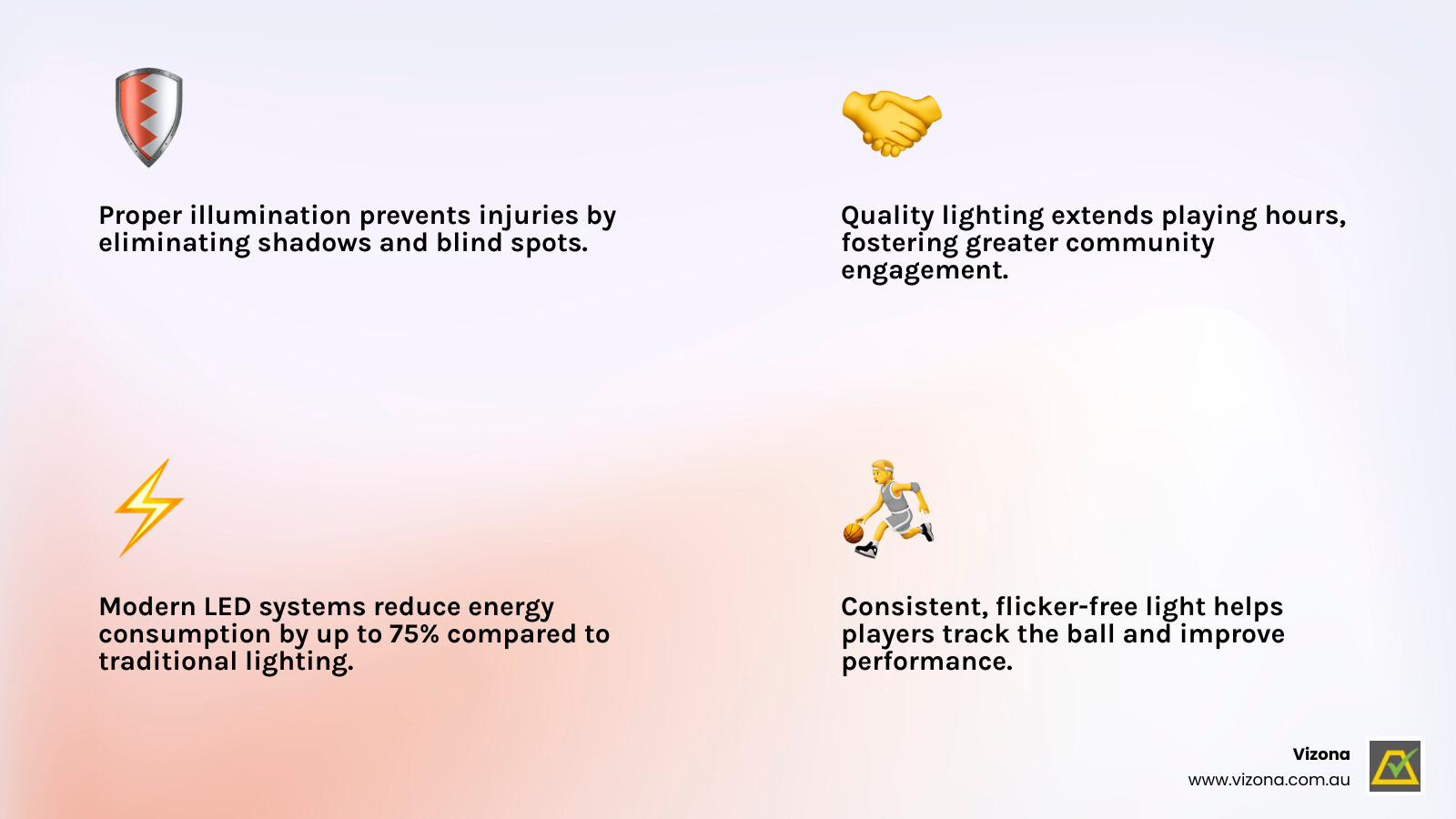 Proper illumination prevents injuries by eliminating shadows and blind spots.

Quality lighting extends playing hours, fostering greater community engagement.

Modern LED systems reduce energy consumption by up to 75% compared to traditional lighting.

Consistent, flicker-free light helps players track the ball and improve performance.

Vizona
www.vizona.com.au